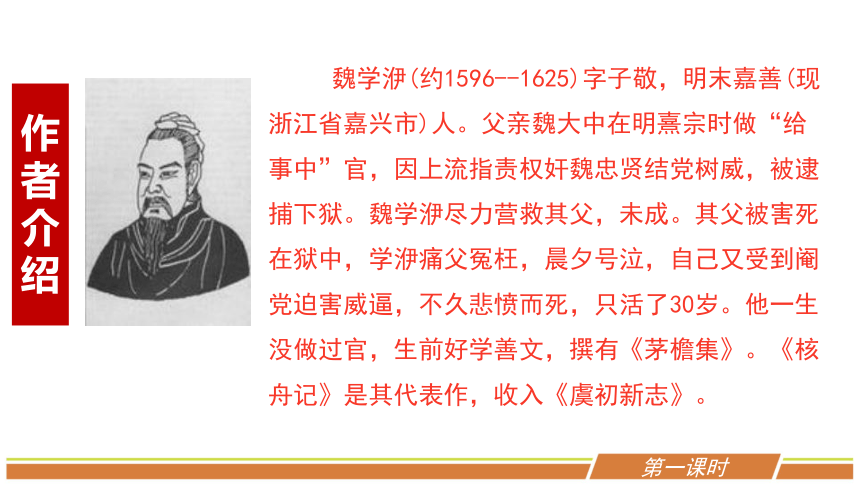 作者介绍

魏学洢(约1596--1625)字子敬，明末嘉善(现浙江省嘉兴市)人。父亲魏大中在明熹宗时做“给事中”官，因上流指责权奸魏忠贤结党树威，被逮捕下狱。魏学洢尽力营救其父，未成。其父被害死在狱中，学洢痛父冤枉，晨夕号泣，自己又受到阉党迫害威逼，不久悲愤而死，只活了30岁。他一生没做过官，生前好学善文，撰有《茅檐集》。《核舟记》是其代表作，收入《虞初新志》。

第一课时